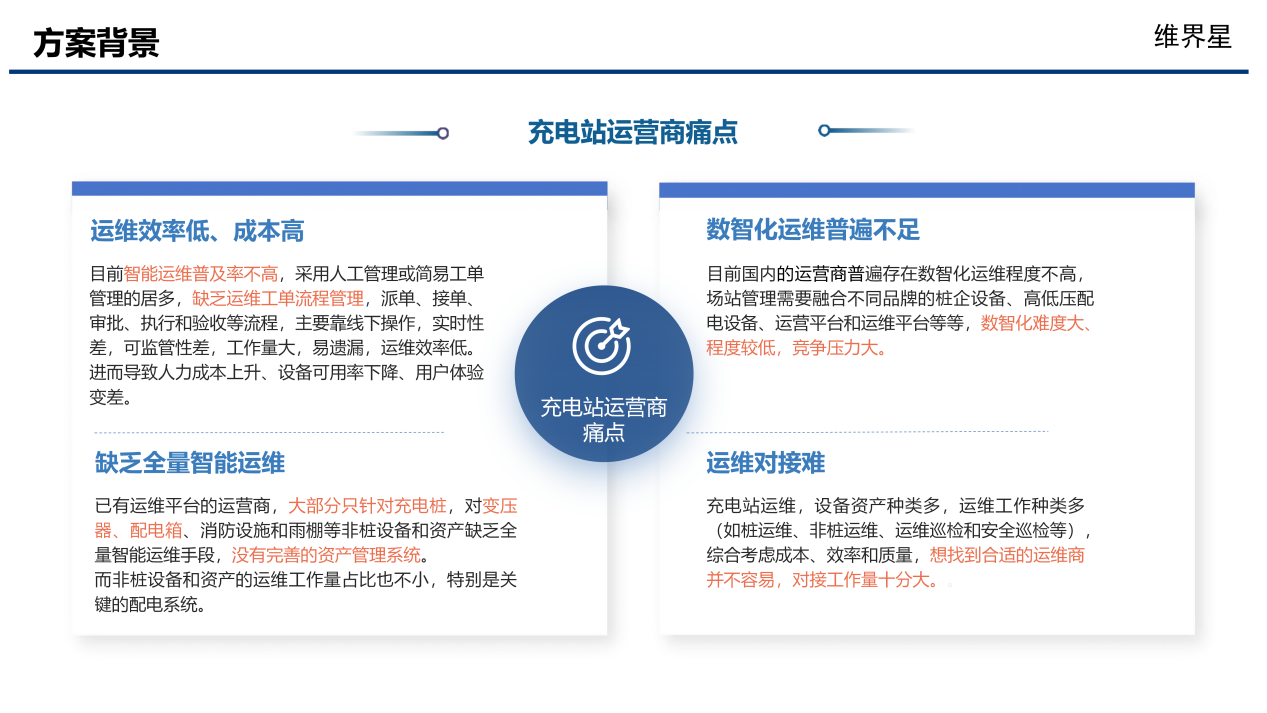 方案背景

维界星

充电站运营商痛点

运维效率低、成本高

目前智能运维普及率不高，采用人工管理或简易工单管理的居多，缺乏运维工单流程管理，派单、接单、审批、执行和验收等流程，主要靠线下操作，实时性差，可监管性差，工作量大，易遗漏，运维效率低。进而导致人力成本上升、设备可用率下降、用户体验变差。

缺乏全量智能运维

已有运维平台的运营商，大部分只针对充电桩，对变压器、配电箱、消防设施和雨棚等非桩设备和资产缺乏全量智能运维手段，没有完善的资产管理系统。
而非桩设备和资产的运维工作量占比也不小，特别是关键的配电系统。

充电站运营商痛点

数智化运维普遍不足

目前国内的运营商普遍存在数智化运维程度不高，场站管理需要融合不同品牌的桩企设备、高低压配电设备、运营平台和运维平台等等，数智化难度大、程度较低，竞争压力大。

运维对接难

充电站运维，设备资产种类多，运维工作种类多（如桩运维、非桩运维、运维巡检和安全巡检等），综合考虑成本、效率和质量，想找到合适的运维商并不容易，对接工作量十分大。